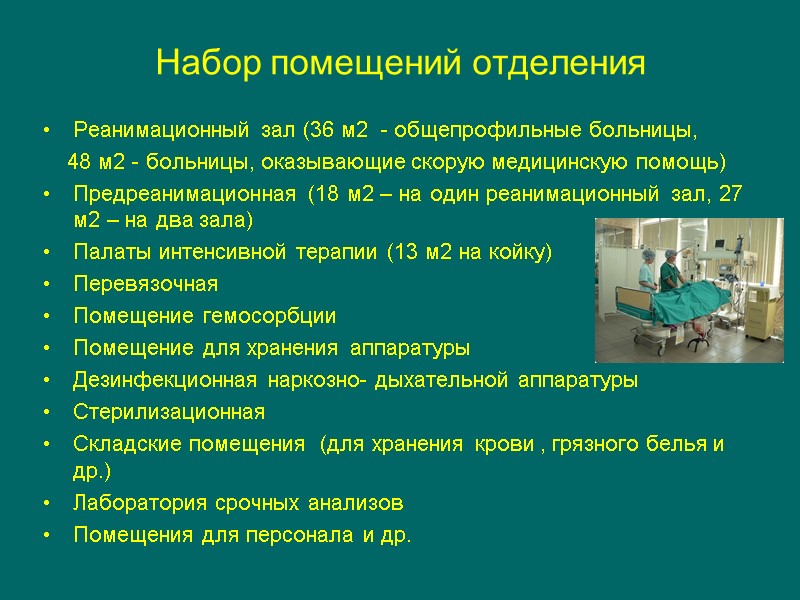 Набор помещений отделения

• Реанимационный зал (36 м2 - общепрофильные больницы, 48 м2 - больницы, оказывающие скорую медицинскую помощь)
• Предреанимационная (18 м2 – на один реанимационный зал, 27 м2 – на два зала)
• Палаты интенсивной терапии (13 м2 на койку)
• Перевязочная
• Помещение гемосорбции
• Помещение для хранения аппаратуры
• Дезинфекционная наркозно- дыхательной аппаратуры
• Стерилизационная
• Складские помещения (для хранения крови , грязного белья и др.)
• Лаборатория срочных анализов
• Помещения для персонала и др.